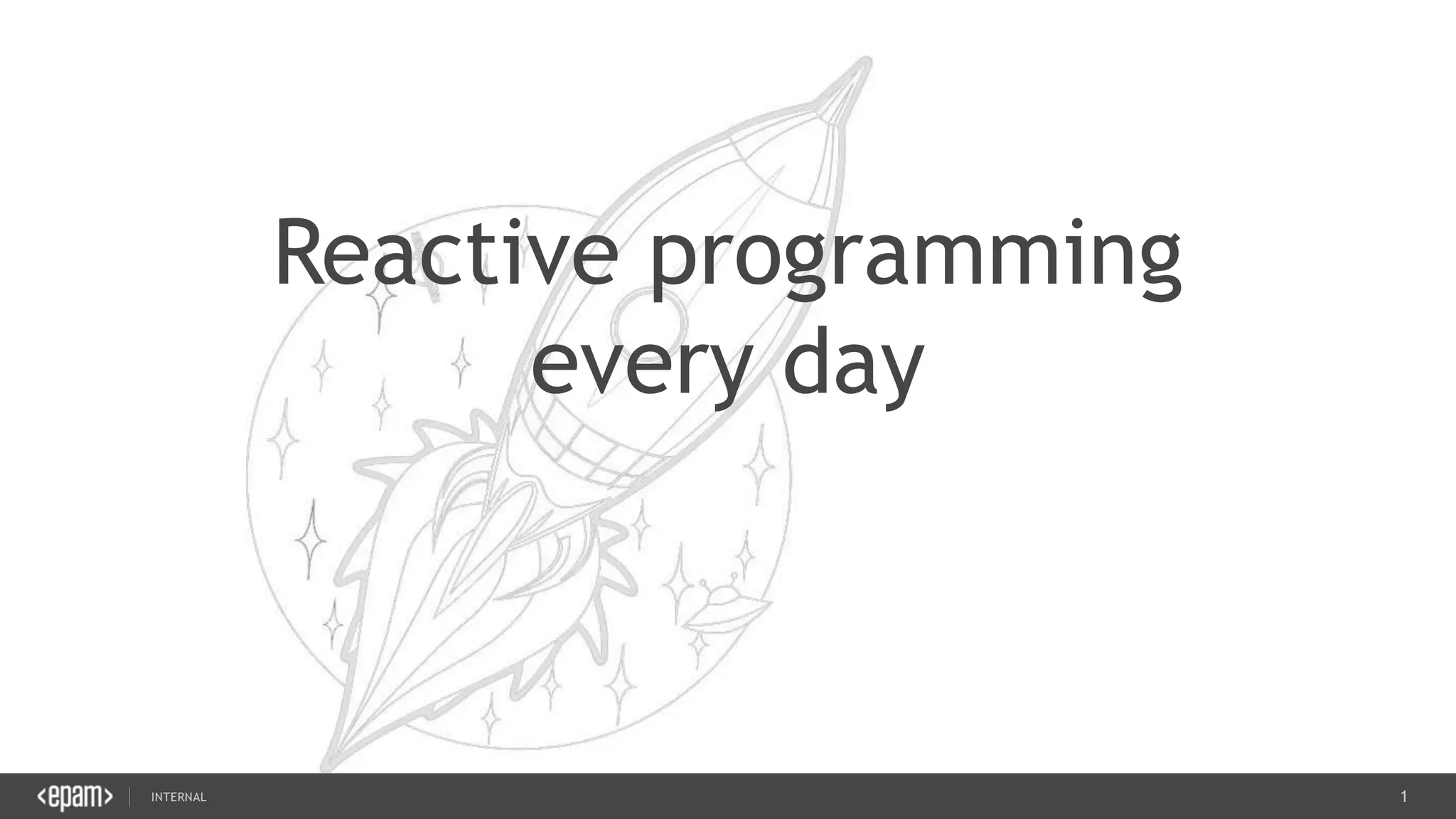 Reactive programming every day

<epam> INTERNAL

1